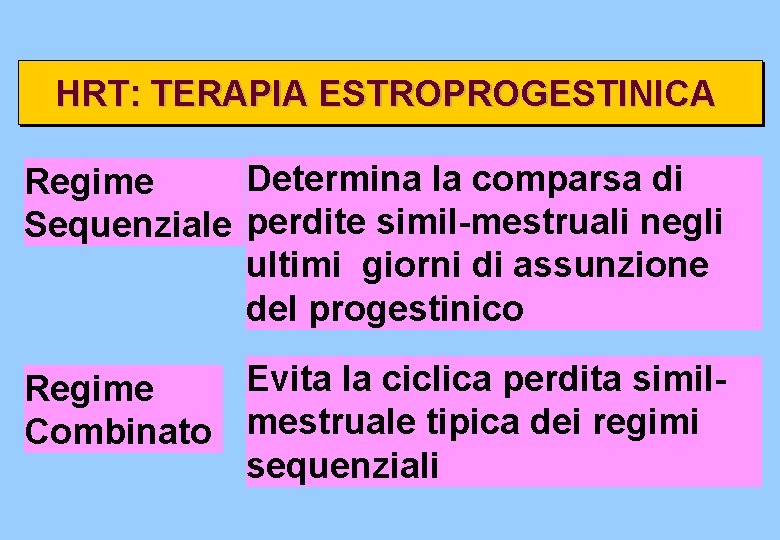 HRT: TERAPIA ESTROPROGESTINICA

Regime Sequenziale

Determina la comparsa di perdite simil-mestruali negli ultimi giorni di assunzione del progestinico

Regime Combinato

Evita la ciclica perdita simil-mestruale tipica dei regimi sequenziali